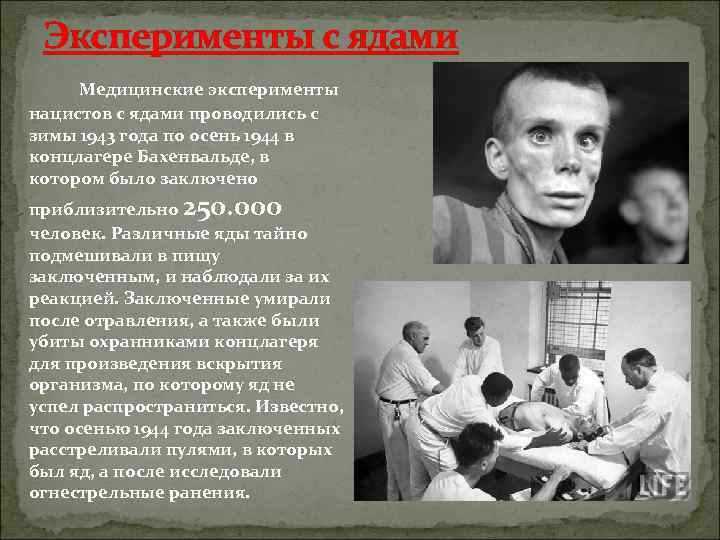 Эксперименты с ядами

Медицинские эксперименты нацистов с ядами проводились с зимы 1943 года по осень 1944 в концлагере Бахенвальде, в котором было заключено приблизительно 250.000 человек. Различные яды тайно подмешивали в пищу заключенным, и наблюдали за их реакцией. Заключенные умирали после отравления, а также были убиты охранниками концлагеря для произведения вскрытия организма, по которому яд не успел распространиться. Известно, что осенью 1944 года заключенных расстреливали пулями, в которых был яд, а после исследовали огнестрельные ранения.

LIFE